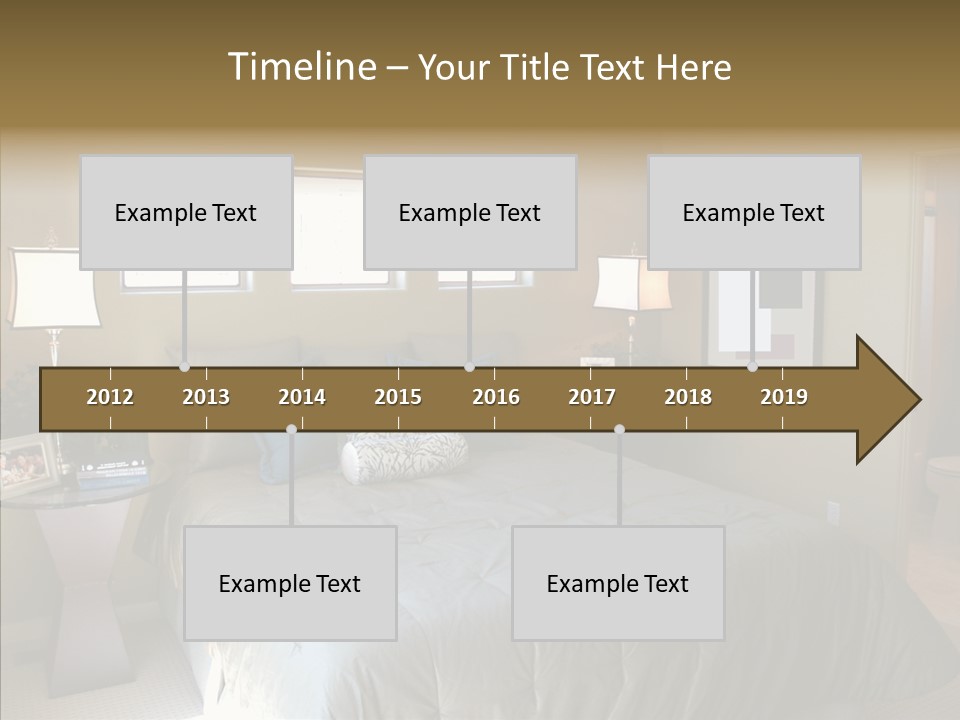 Timeline – Your Title Text Here

Example Text

Example Text

Example Text

2012 2013 2014 2015 2016 2017 2018 2019

Example Text

Example Text